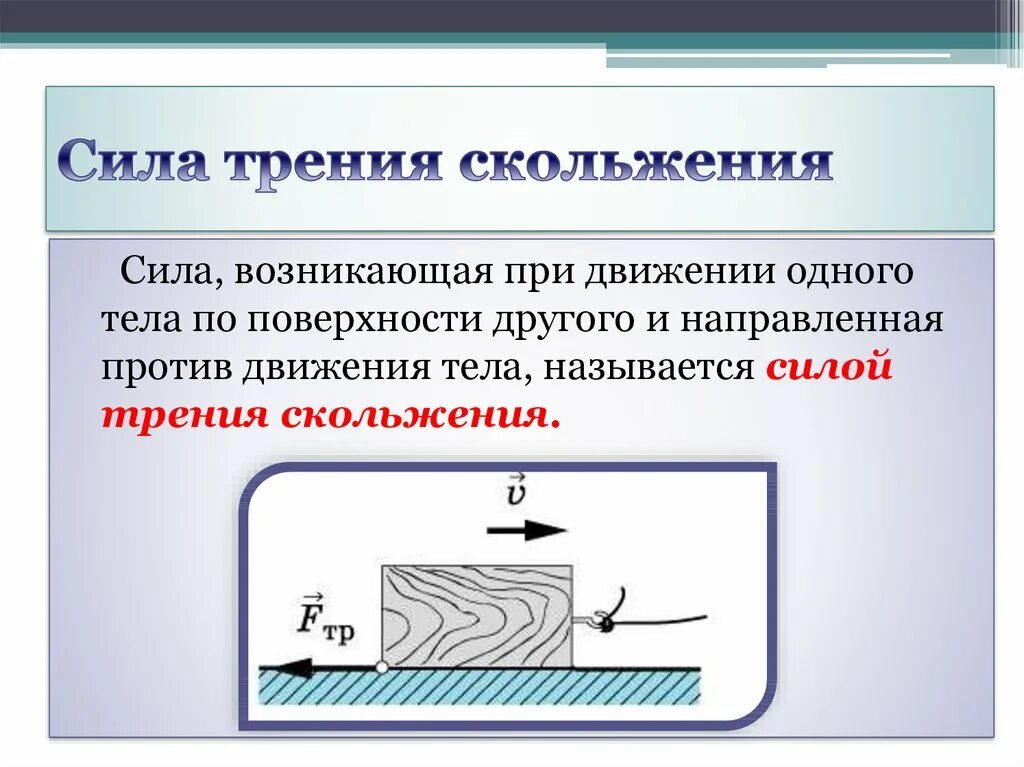 Сила трения скольжения

Сила, возникающая при движении одного тела по поверхности другого и направленная против движения тела, называется силой трения скольжения.

$\vec{v}$

$\vec{F}_{тр}$